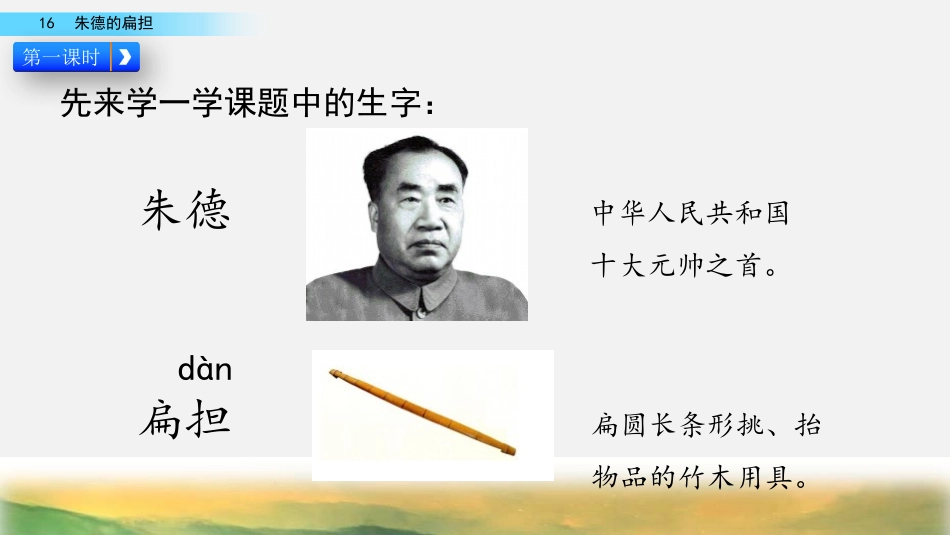 16　朱德的扁担

第一课时

先来学一学课题中的生字：

朱德

中华人民共和国十大元帅之首。

dàn
扁担

扁圆长条形挑、抬物品的竹木用具。